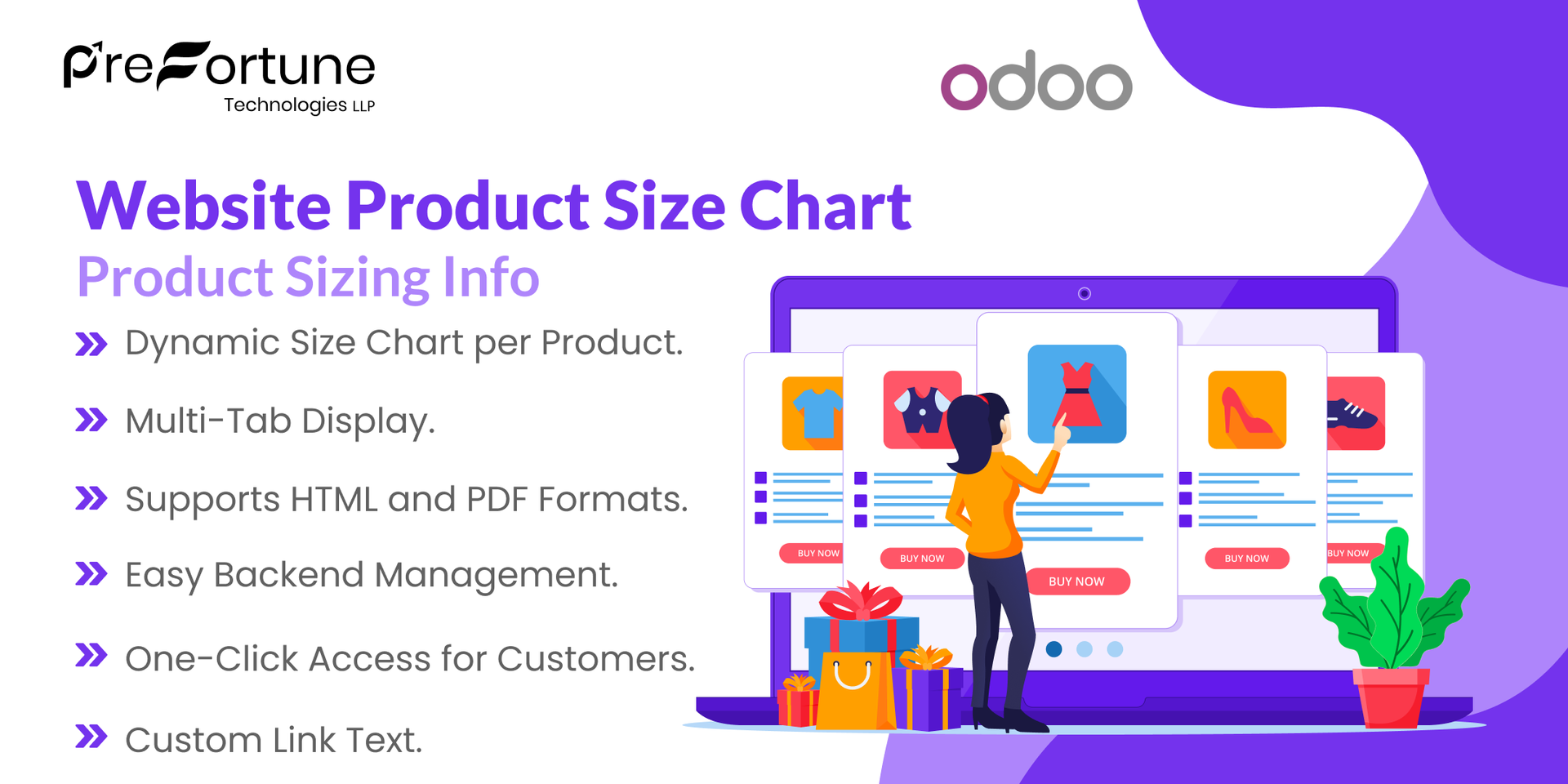 PreFortune
Technologies LLP

odoo

Website Product Size Chart
Product Sizing Info

Dynamic Size Chart per Product.

Multi-Tab Display.

Supports HTML and PDF Formats.

Easy Backend Management.

One-Click Access for Customers.

Custom Link Text.

BUY NOW
BUY NOW
BUY NOW
BUY NOW
BUY NOW